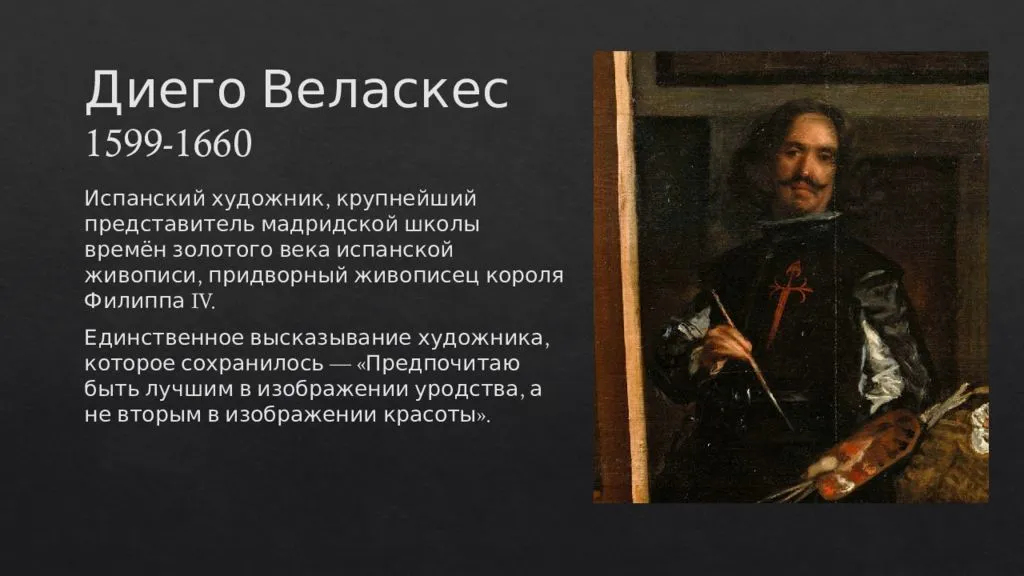 Диего Веласкес
1599-1660

Испанский художник, крупнейший представитель мадридской школы времён золотого века испанской живописи, придворный живописец короля Филиппа IV.

Единственное высказывание художника, которое сохранилось — «Предпочитаю быть лучшим в изображении уродства, а не вторым в изображении красоты».